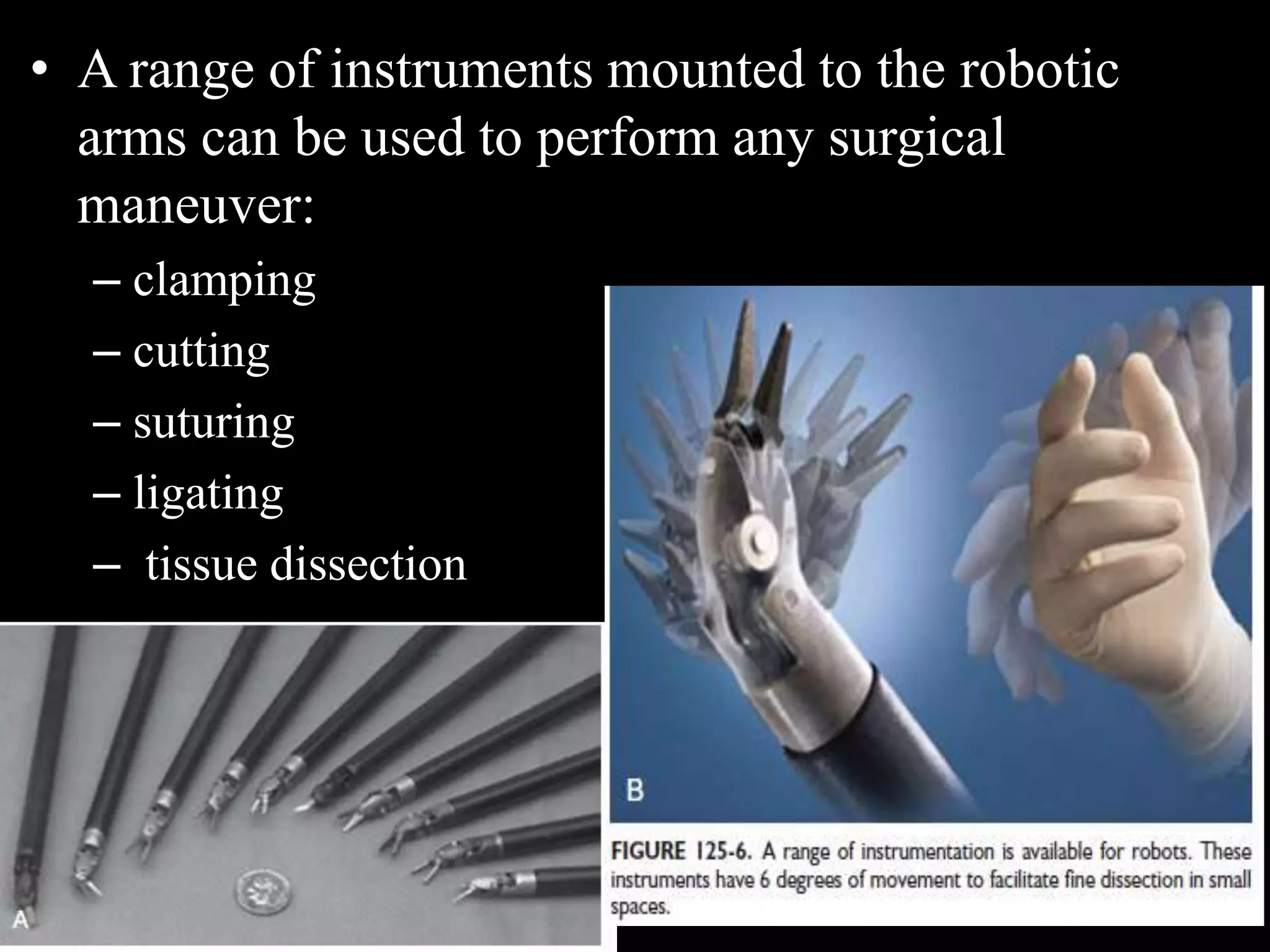 • A range of instruments mounted to the robotic arms can be used to perform any surgical maneuver:

– clamping
– cutting
– suturing
– ligating
– tissue dissection

A

B

FIGURE 125-6. A range of instrumentation is available for robots. These instruments have 6 degrees of movement to facilitate fine dissection in small spaces.